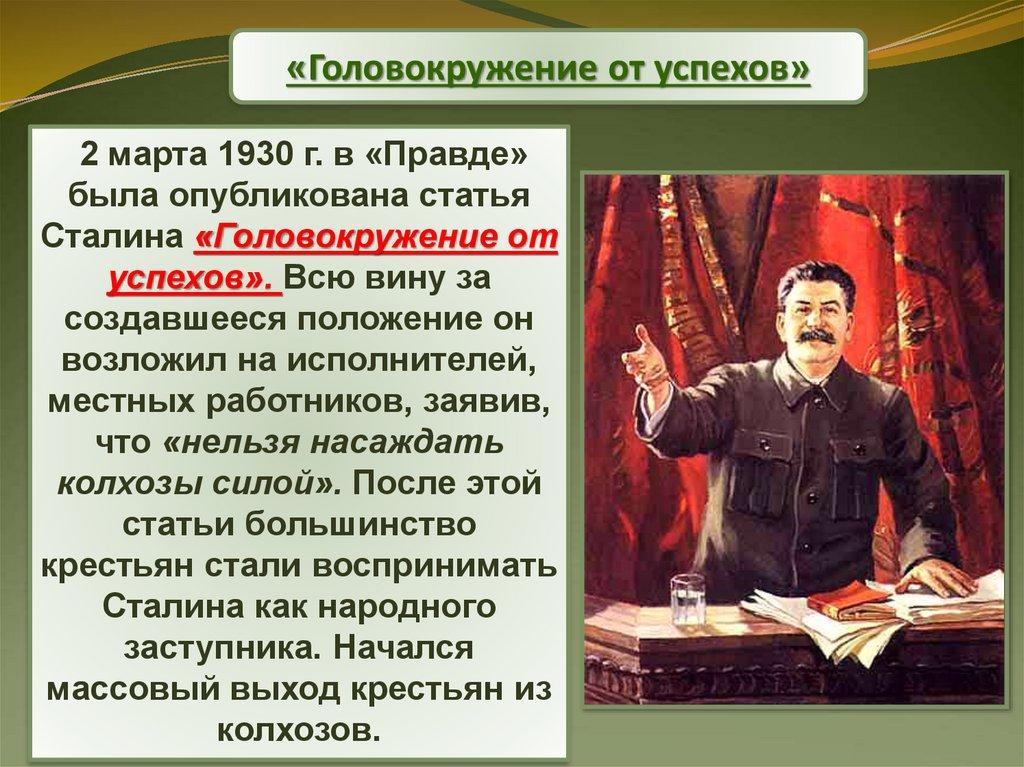 «Головокружение от успехов»

2 марта 1930 г. в «Правде» была опубликована статья Сталина «Головокружение от успехов». Всю вину за создавшееся положение он возложил на исполнителей, местных работников, заявив, что «нельзя насаждать колхозы силой». После этой статьи большинство крестьян стали воспринимать Сталина как народного заступника. Начался массовый выход крестьян из колхозов.